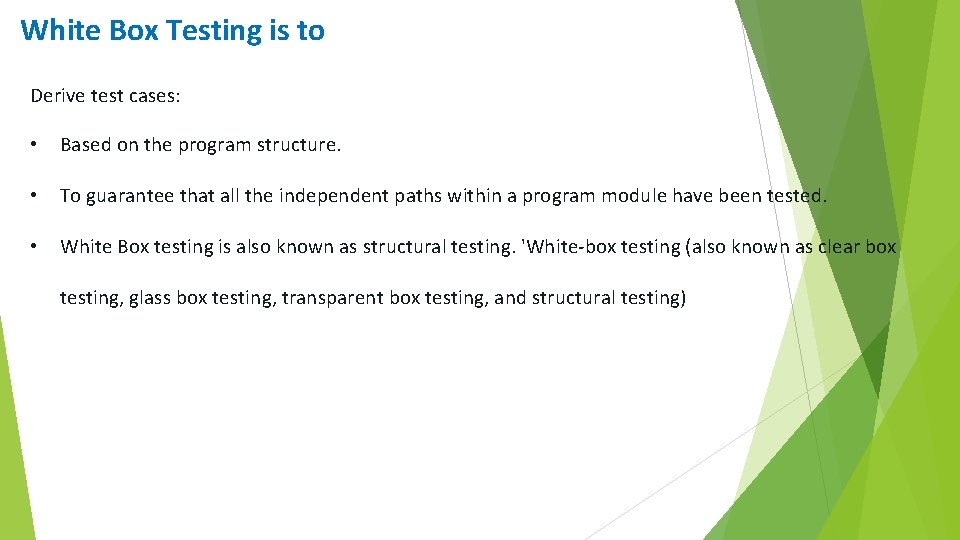 White Box Testing is to

Derive test cases:

• Based on the program structure.

• To guarantee that all the independent paths within a program module have been tested.

• White Box testing is also known as structural testing. 'White-box testing (also known as clear box testing, glass box testing, transparent box testing, and structural testing)